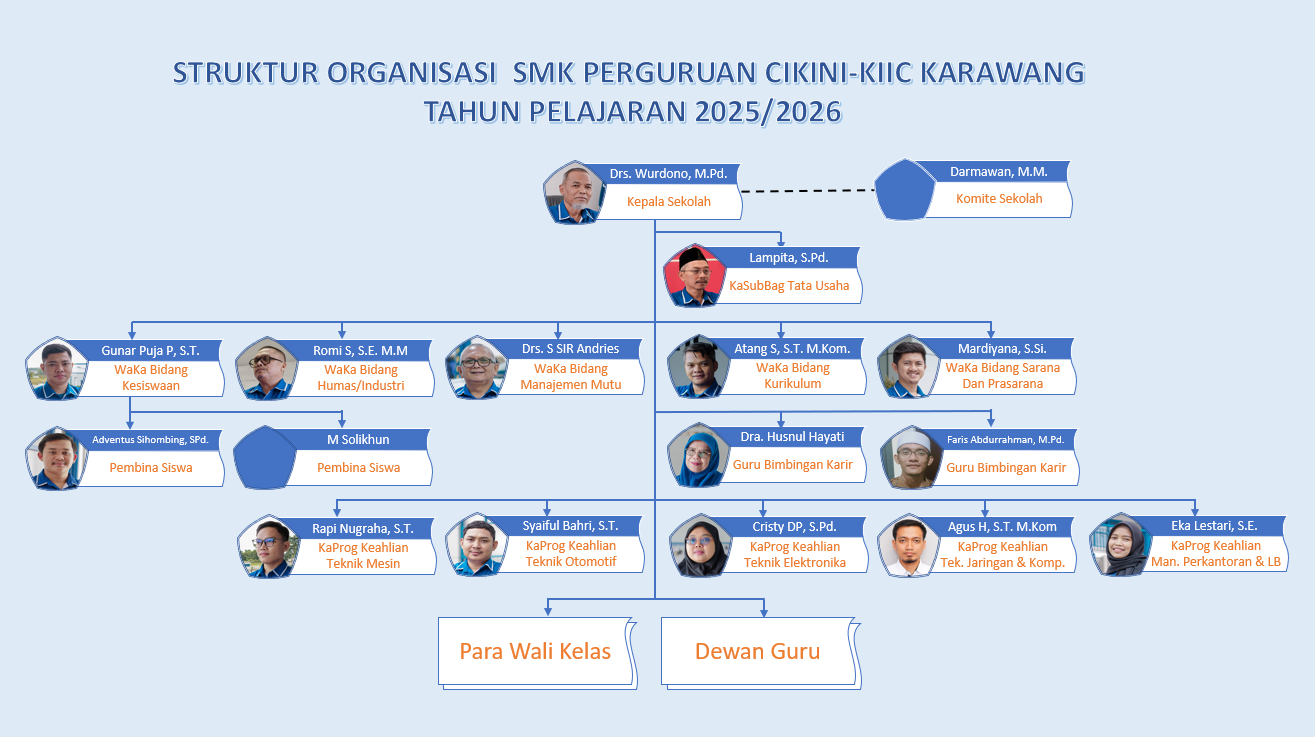 STRUKTUR ORGANISASI SMK PERGURUAN CIKINI-KIIC KARAWANG
TAHUN PELAJARAN 2025/2026

Drs. Wurdono, M.Pd.
Kepala Sekolah

Darmawan, M.M.
Komite Sekolah

Lampita, S.Pd.
KaSubBag Tata Usaha

Gunar Puja P, S.T.
WaKa Bidang Kesiswaan

Romi S, S.E. M.M
WaKa Bidang Humas/Industri

Drs. S SIR Andries
WaKa Bidang Manajemen Mutu

Atang S, S.T. M.Kom.
WaKa Bidang Kurikulum

Mardiyana, S.Si.
WaKa Bidang Sarana Dan Prasarana

Adventus Sihombing, SPd.
Pembina Siswa

M Solikhun
Pembina Siswa

Dra. Husnul Hayati
Guru Bimbingan Karir

Faris Abdurrahman, M.Pd.
Guru Bimbingan Karir

Rapi Nugraha, S.T.
KaProg Keahlian Teknik Mesin

Syaiful Bahri, S.T.
KaProg Keahlian Teknik Otomotif

Cristy DP, S.Pd.
KaProg Keahlian Teknik Elektronika

Agus H, S.T. M.Kom
KaProg Keahlian Tek. Jaringan & Komp.

Eka Lestari, S.E.
KaProg Keahlian Man. Perkantoran & LB

Para Wali Kelas

Dewan Guru